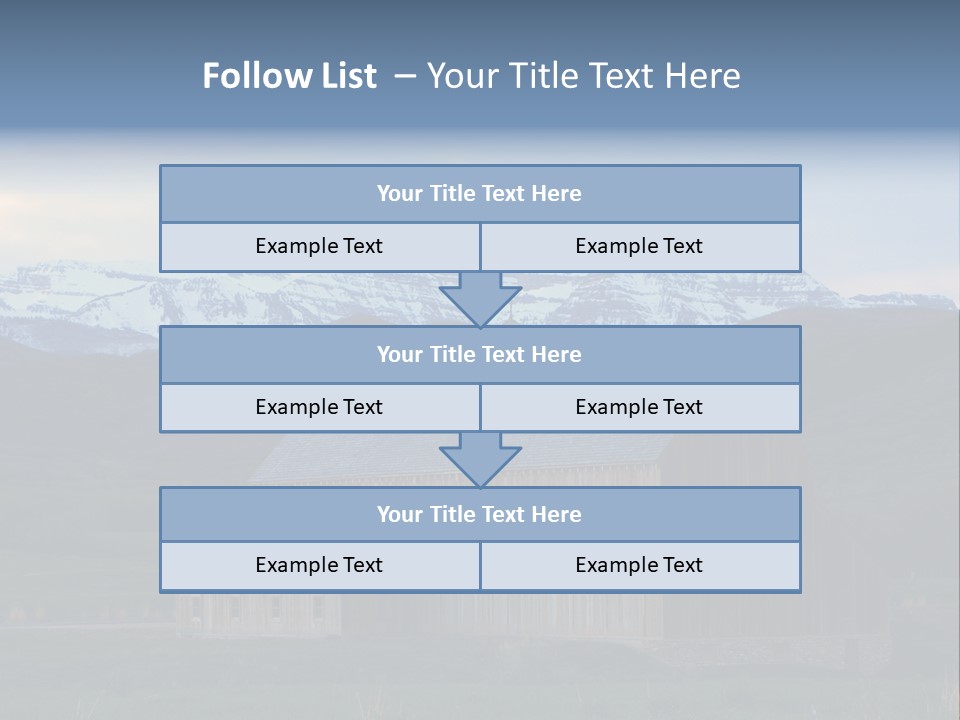 Follow List – Your Title Text Here

Your Title Text Here

Example Text

Example Text

Your Title Text Here

Example Text

Example Text

Your Title Text Here

Example Text

Example Text